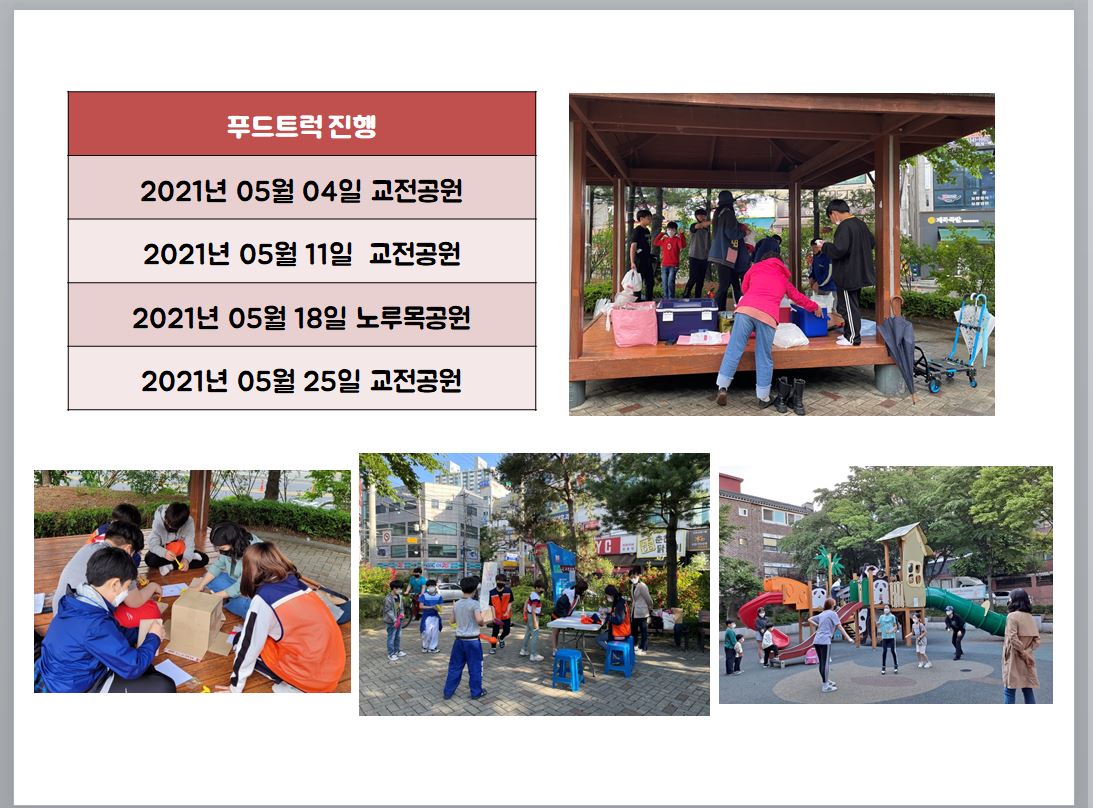 | 푸드트럭 진행 |
|---|
| 2021년 05월 04일 교전공원 |
| 2021년 05월 11일 교전공원 |
| 2021년 05월 18일 노루목공원 |
| 2021년 05월 25일 교전공원 |